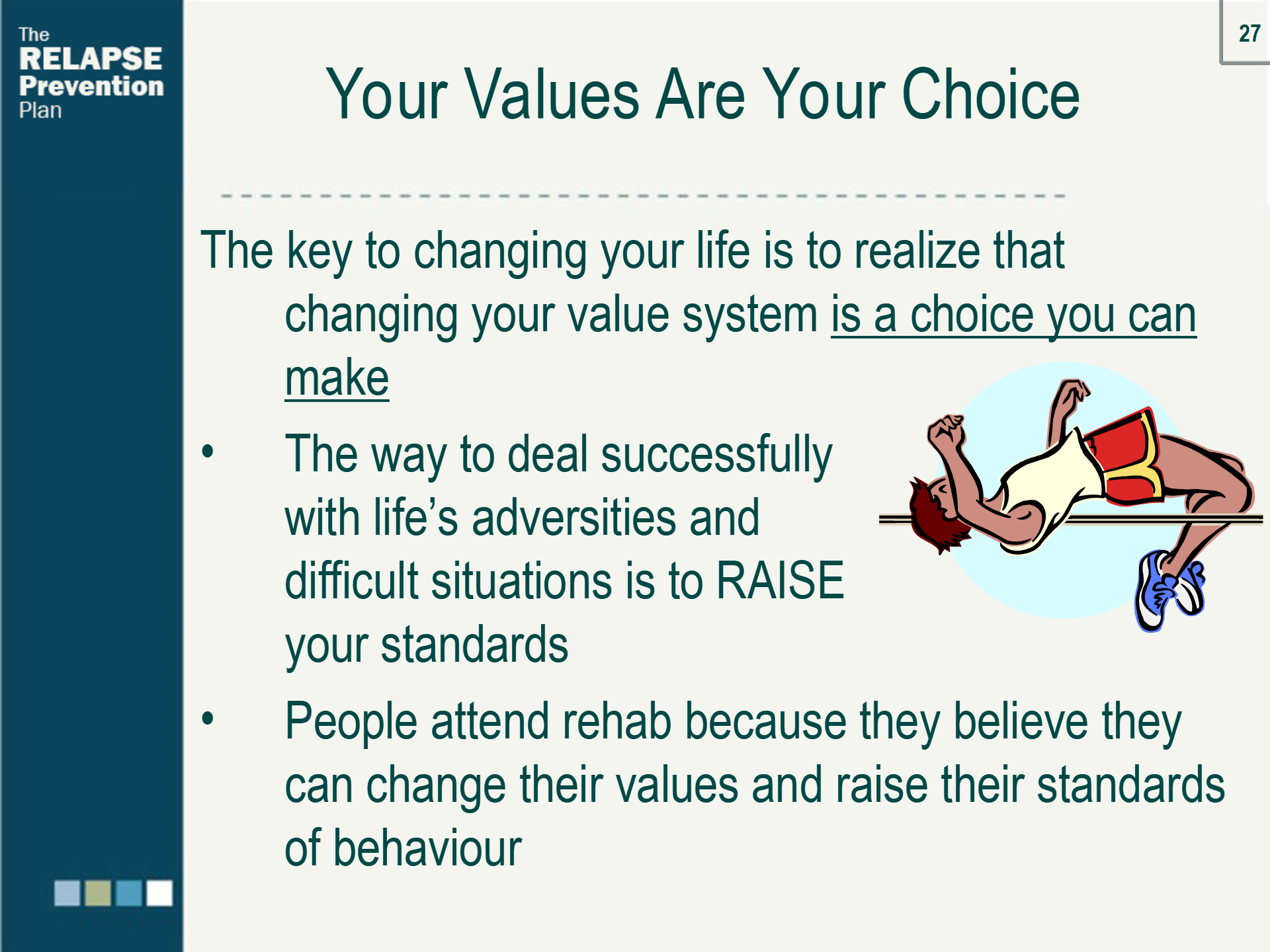 The
RELAPSE
Prevention
Plan

27

Your Values Are Your Choice

The key to changing your life is to realize that changing your value system is a choice you can make

• The way to deal successfully with life's adversities and difficult situations is to RAISE your standards

• People attend rehab because they believe they can change their values and raise their standards of behaviour